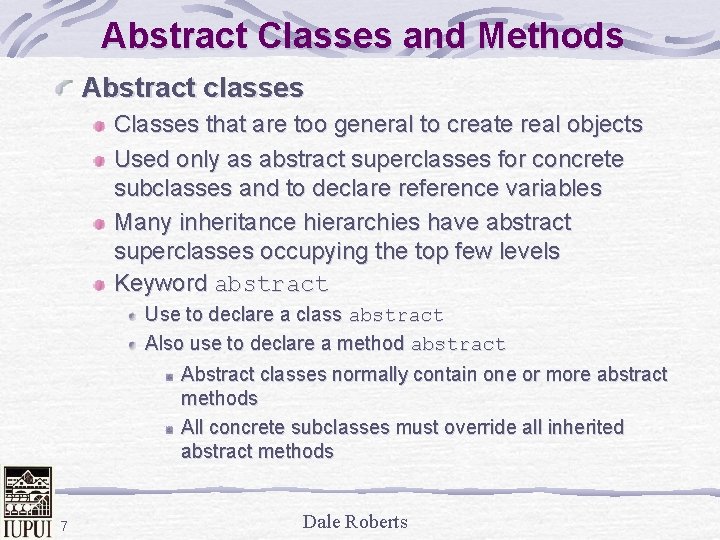 Abstract Classes and Methods

Abstract classes

Classes that are too general to create real objects

Used only as abstract superclasses for concrete subclasses and to declare reference variables

Many inheritance hierarchies have abstract superclasses occupying the top few levels

Keyword abstract

Use to declare a class abstract

Also use to declare a method abstract

Abstract classes normally contain one or more abstract methods

All concrete subclasses must override all inherited abstract methods

IUPUI 7

Dale Roberts